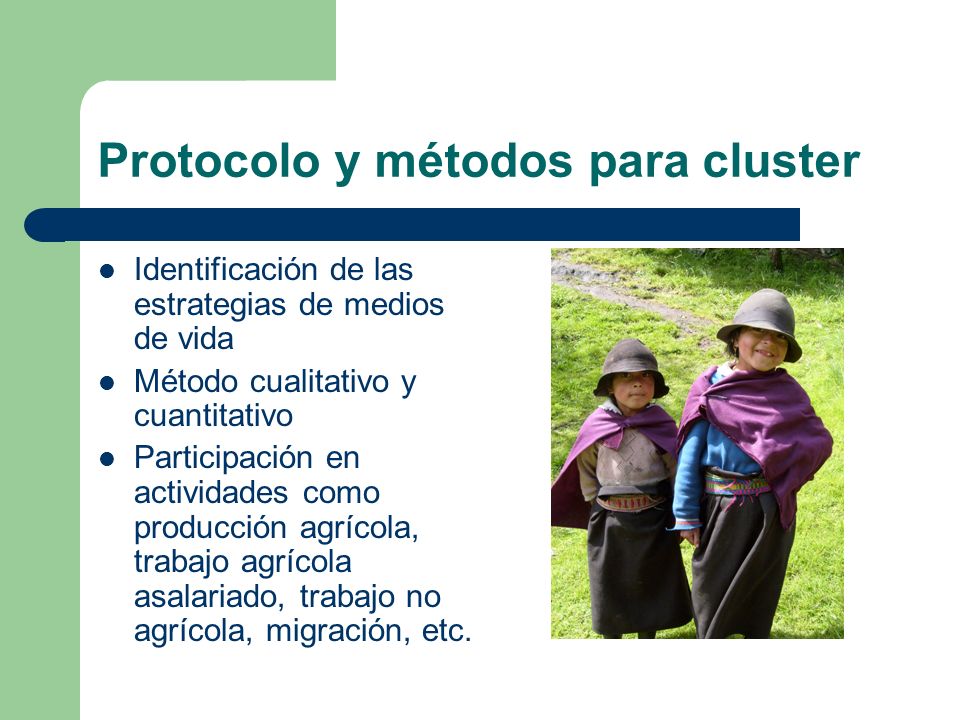 Protocolo y métodos para cluster

- Identificación de las estrategias de medios de vida
- Método cualitativo y cuantitativo
- Participación en actividades como producción agrícola, trabajo agrícola asalariado, trabajo no agrícola, migración, etc.